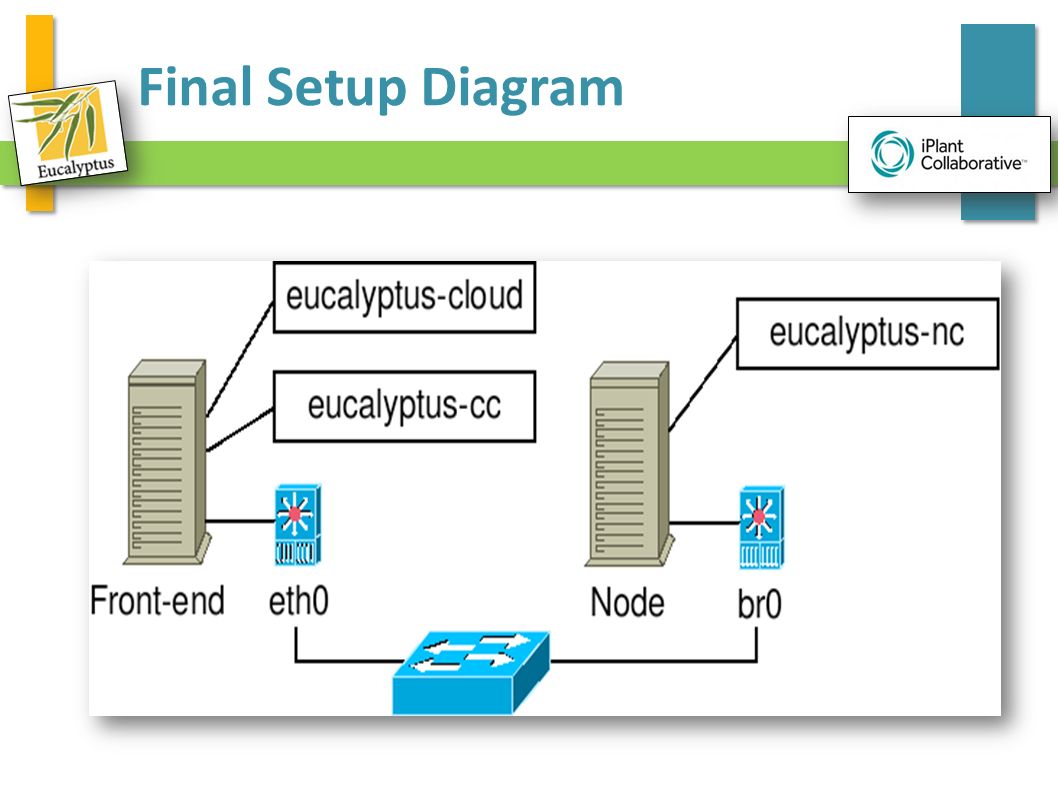 Eucalyptus

Final Setup Diagram

iPlant Collaborative™

eucalyptus-cloud

eucalyptus-cc

eucalyptus-nc

Front-end

eth0

Node

br0